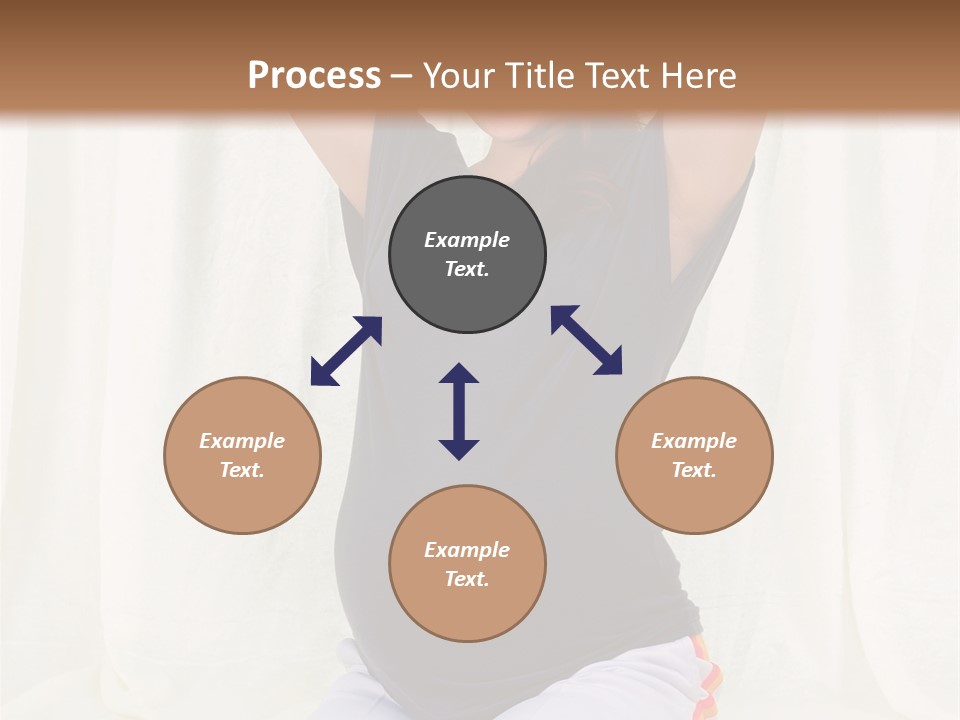 Process – Your Title Text Here

Example Text.

Example Text.

Example Text.

Example Text.